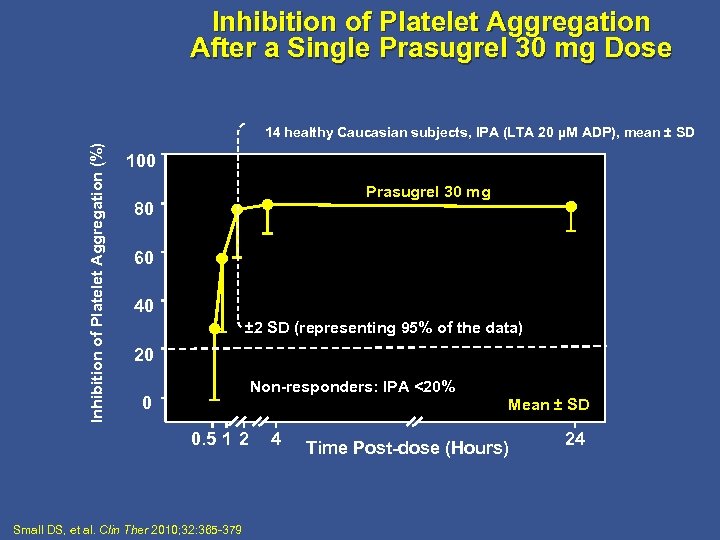 Inhibition of Platelet Aggregation
After a Single Prasugrel 30 mg Dose

14 healthy Caucasian subjects, IPA (LTA 20 μM ADP), mean ± SD

Inhibition of Platelet Aggregation (%)

100
80
60
40
20
0

Prasugrel 30 mg

±2 SD (representing 95% of the data)

Non-responders: IPA <20%

Mean ± SD

0.5 1 2 4 24
Time Post-dose (Hours)

Small DS, et al. Clin Ther 2010;32:365-379